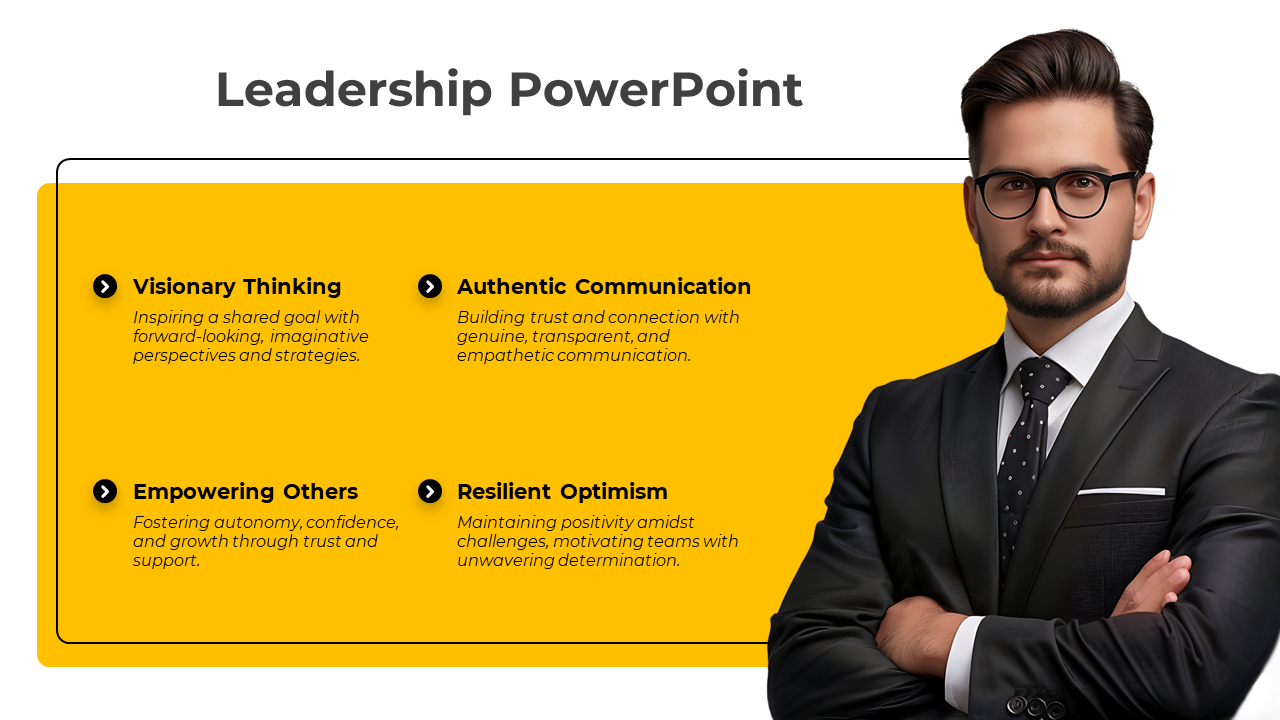 Leadership PowerPoint

Visionary Thinking
Inspiring a shared goal with forward-looking, imaginative perspectives and strategies.

Authentic Communication
Building trust and connection with genuine, transparent, and empathetic communication.

Empowering Others
Fostering autonomy, confidence, and growth through trust and support.

Resilient Optimism
Maintaining positivity amidst challenges, motivating teams with unwavering determination.